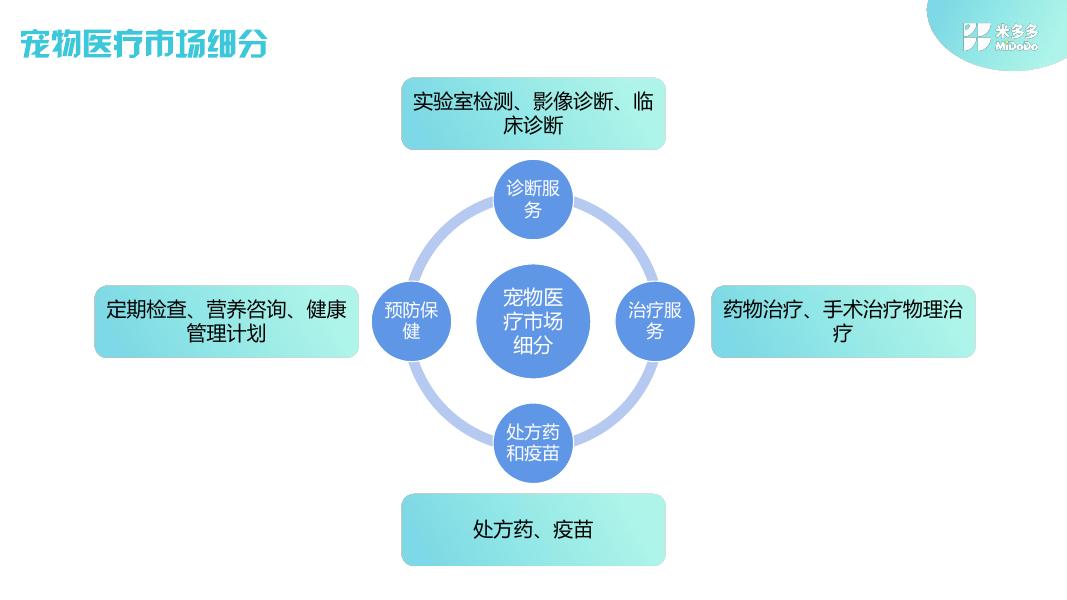 宠物医疗市场细分

米多多
MiDoDo

实验室检测、影像诊断、临床诊断

诊断服务

定期检查、营养咨询、健康管理计划

预防保健

宠物医疗市场细分

治疗服务

药物治疗、手术治疗物理治疗

处方药和疫苗

处方药、疫苗